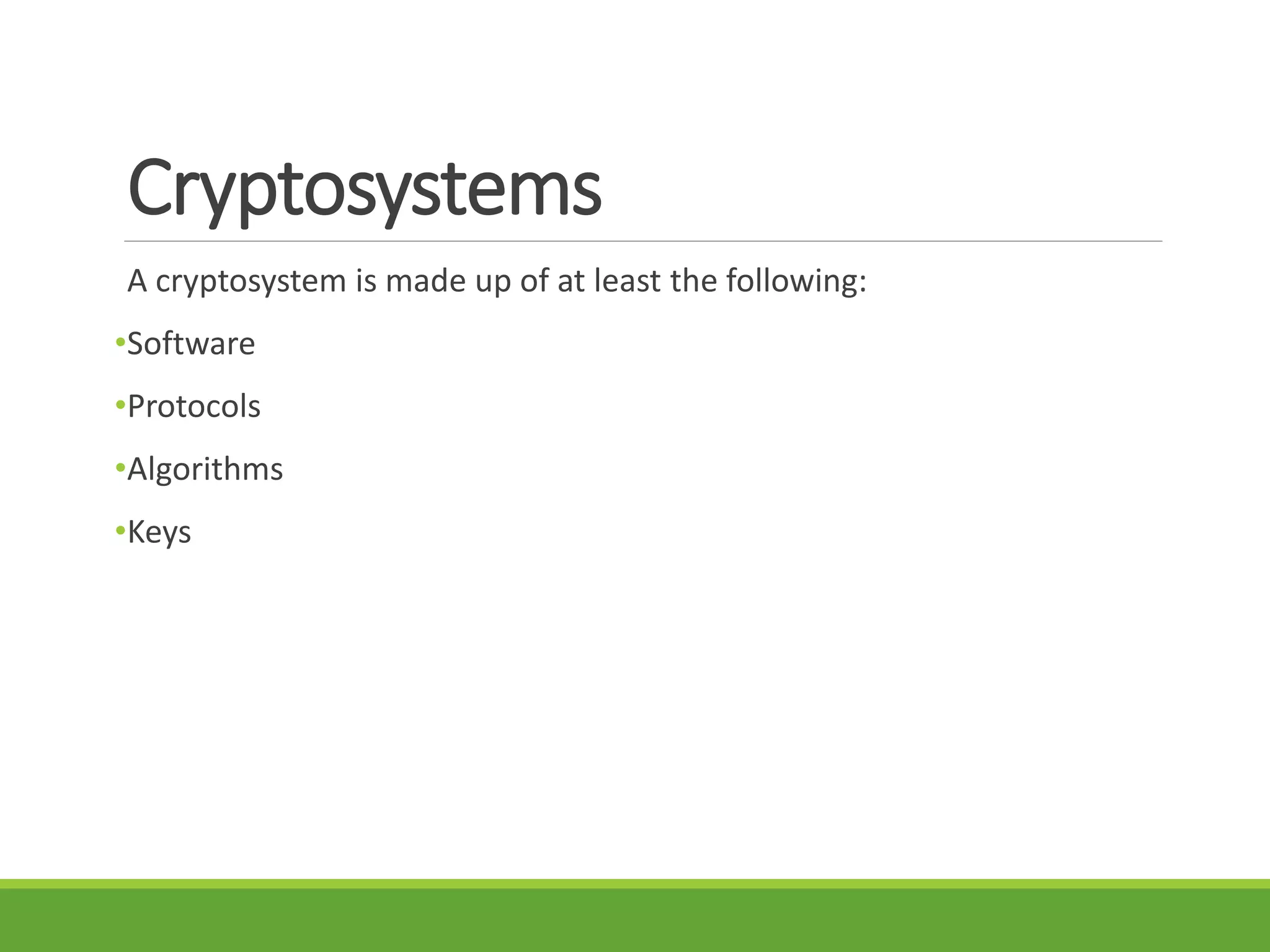 Cryptosystems

A cryptosystem is made up of at least the following:

•Software

•Protocols

•Algorithms

•Keys